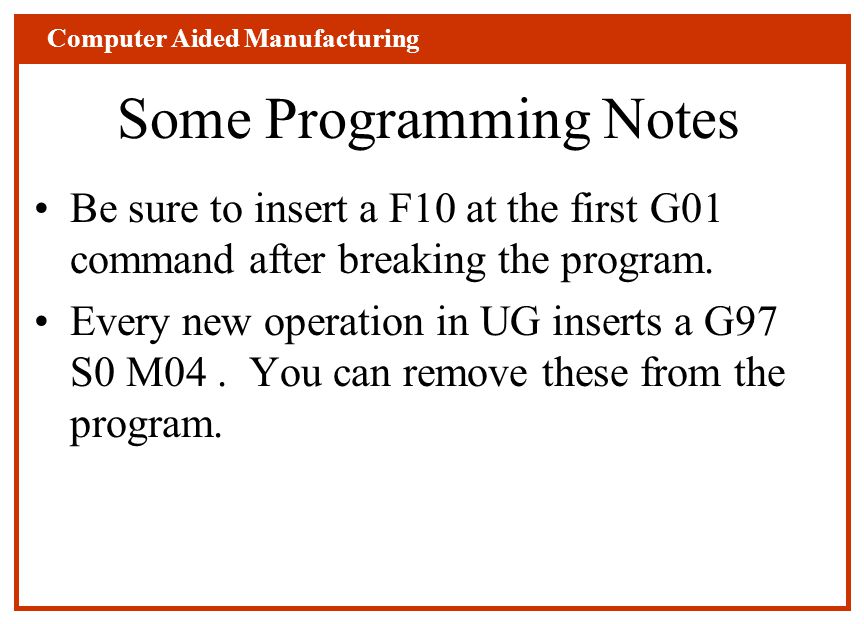 Computer Aided Manufacturing

Some Programming Notes

• Be sure to insert a F10 at the first G01 command after breaking the program.

• Every new operation in UG inserts a G97 S0 M04 . You can remove these from the program.